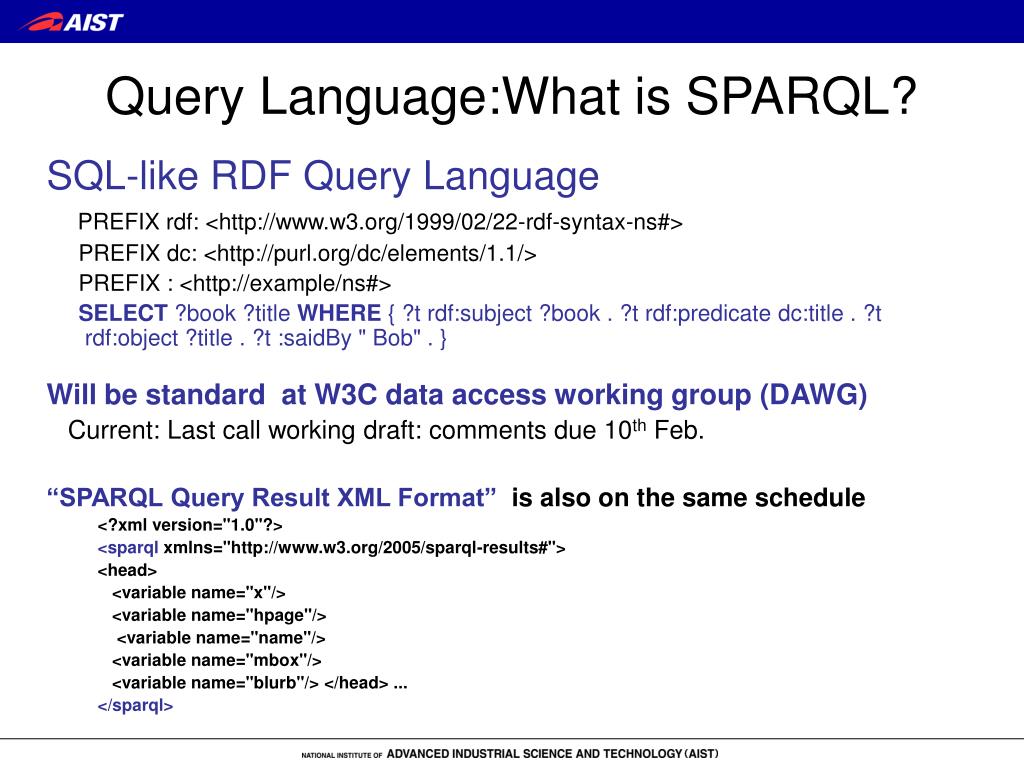 AIST

Query Language:What is SPARQL?

SQL-like RDF Query Language

PREFIX rdf: <http://www.w3.org/1999/02/22-rdf-syntax-ns#>
PREFIX dc: <http://purl.org/dc/elements/1.1/>
PREFIX : <http://example/ns#>
SELECT ?book ?title WHERE { ?t rdf:subject ?book . ?t rdf:predicate dc:title . ?t rdf:object ?title . ?t :saidBy " Bob" . }

Will be standard at W3C data access working group (DAWG)

Current: Last call working draft: comments due 10$^{th}$ Feb.

“SPARQL Query Result XML Format” is also on the same schedule

<?xml version="1.0"?>
<sparql xmlns="http://www.w3.org/2005/sparql-results#">
<head>
<variable name="x"/>
<variable name="hpage"/>
<variable name="name"/>
<variable name="mbox"/>
<variable name="blurb"/> </head> ...
</sparql>

NATIONAL INSTITUTE OF ADVANCED INDUSTRIAL SCIENCE AND TECHNOLOGY (AIST)